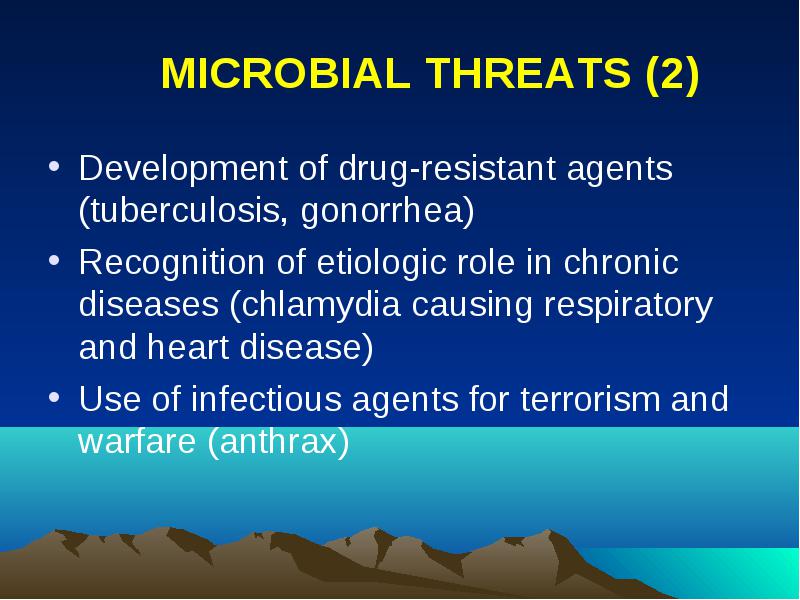 MICROBIAL THREATS (2)

• Development of drug-resistant agents (tuberculosis, gonorrhea)

• Recognition of etiologic role in chronic diseases (chlamydia causing respiratory and heart disease)

• Use of infectious agents for terrorism and warfare (anthrax)